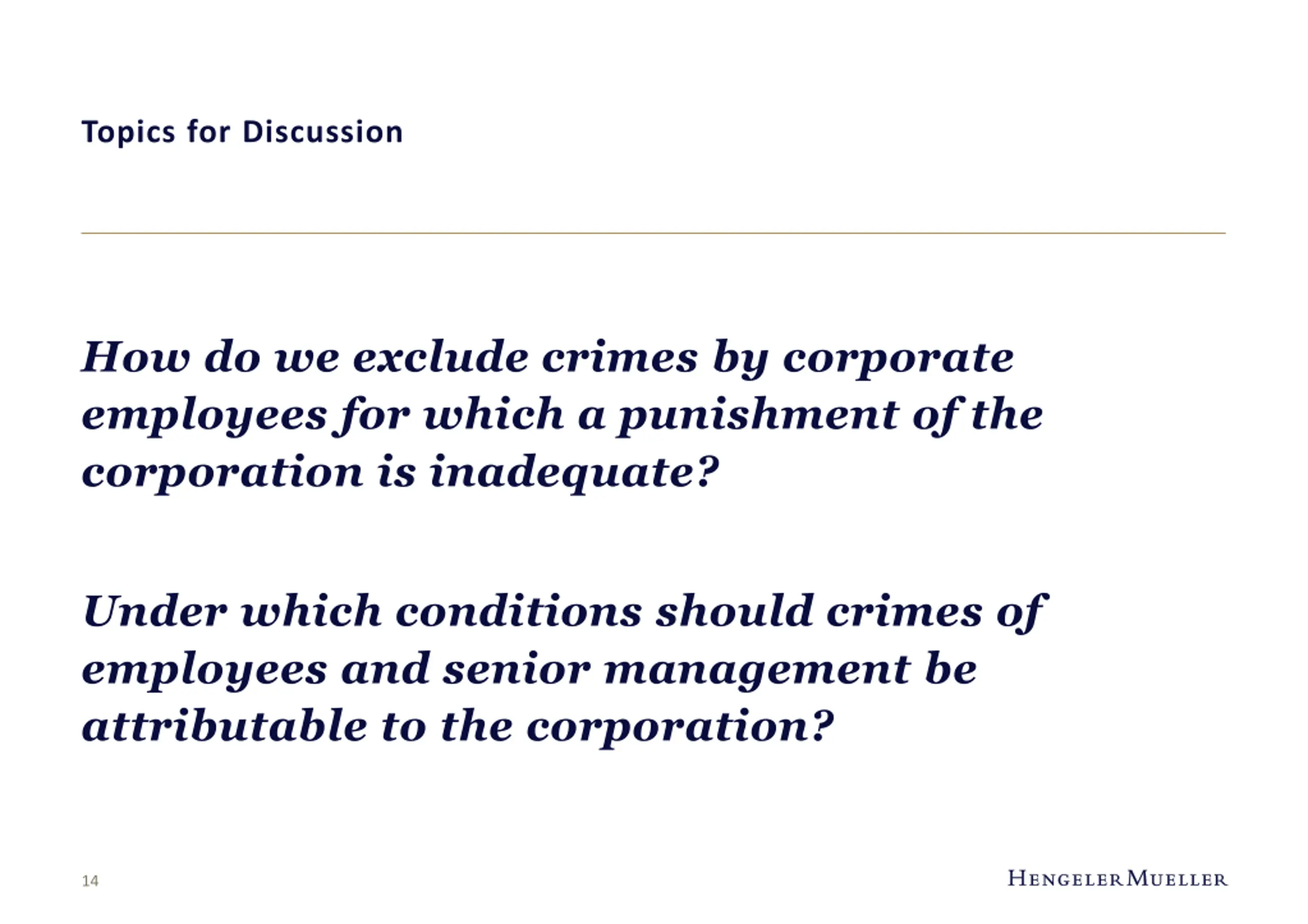 Topics for Discussion

How do we exclude crimes by corporate employees for which a punishment of the corporation is inadequate?

Under which conditions should crimes of employees and senior management be attributable to the corporation?

14

HENGELER MUELLER